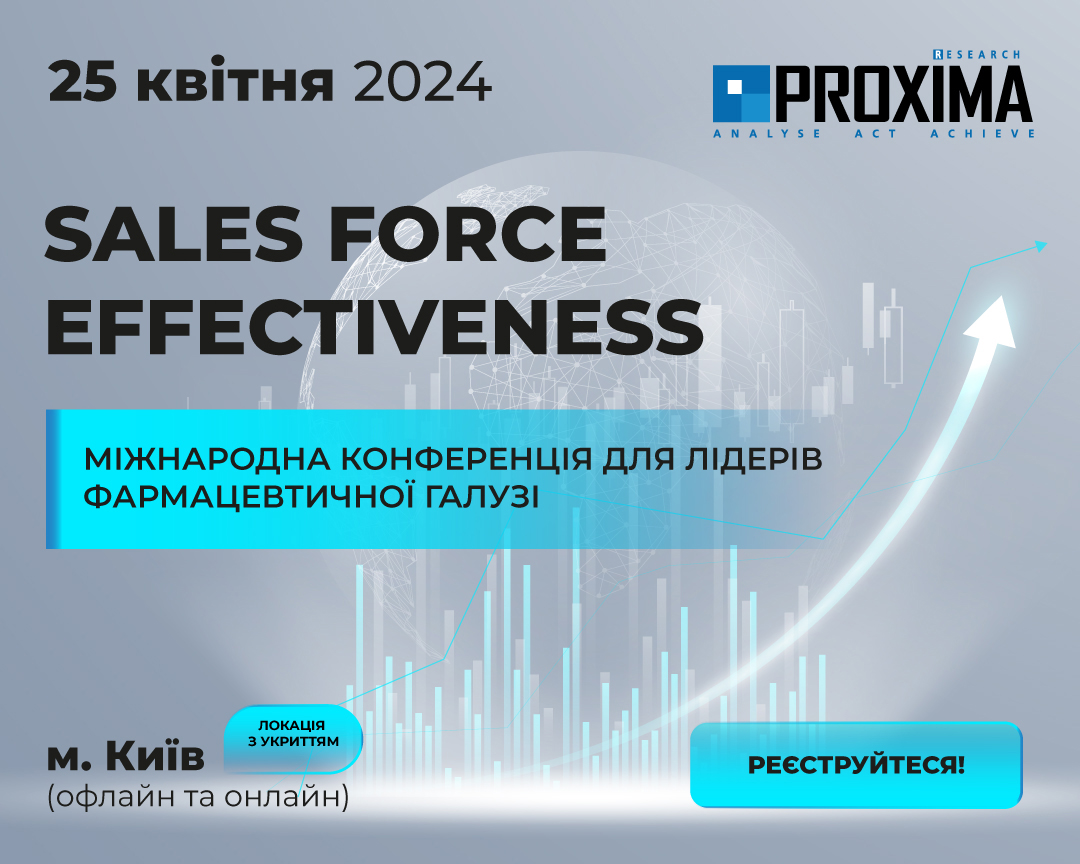 25 квітня 2024

RESEARCH
PROXIMA
ANALYSE ACT ACHIEVE

SALES FORCE EFFECTIVENESS

МІЖНАРОДНА КОНФЕРЕНЦІЯ ДЛЯ ЛІДЕРІВ ФАРМАЦЕВТИЧНОЇ ГАЛУЗІ

ЛОКАЦІЯ З УКРИТТЯМ

м. Київ
(офлайн та онлайн)

РЕЄСТРУЙТЕСЯ!